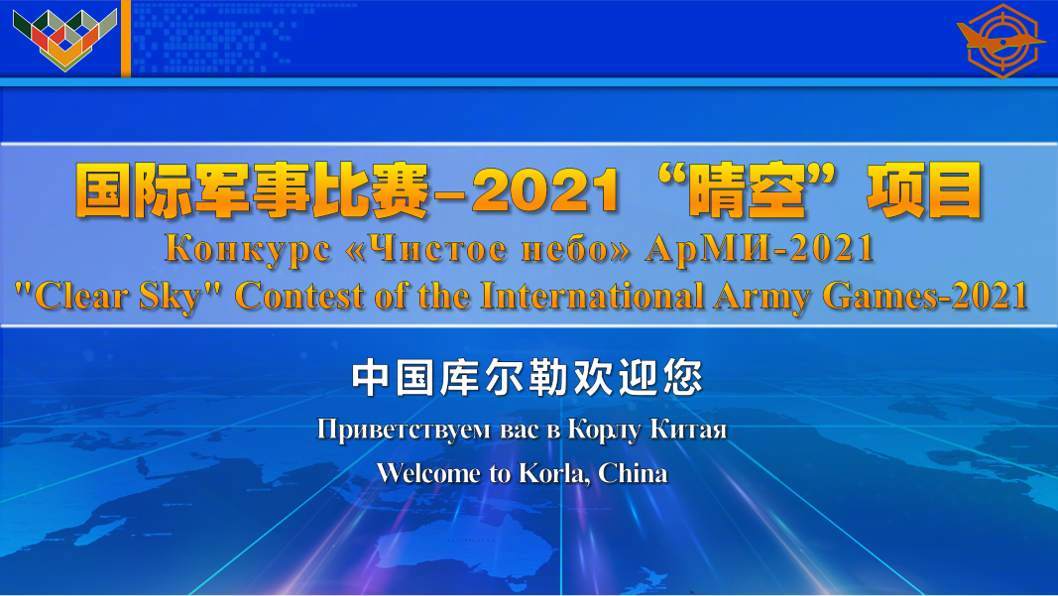 国际军事比赛-2021“晴空”项目
Конкурс «Чистое небо» АрМИ-2021
"Clear Sky" Contest of the International Army Games-2021

中国库尔勒欢迎您
Приветствуем вас в Корлу Китая
Welcome to Korla, China